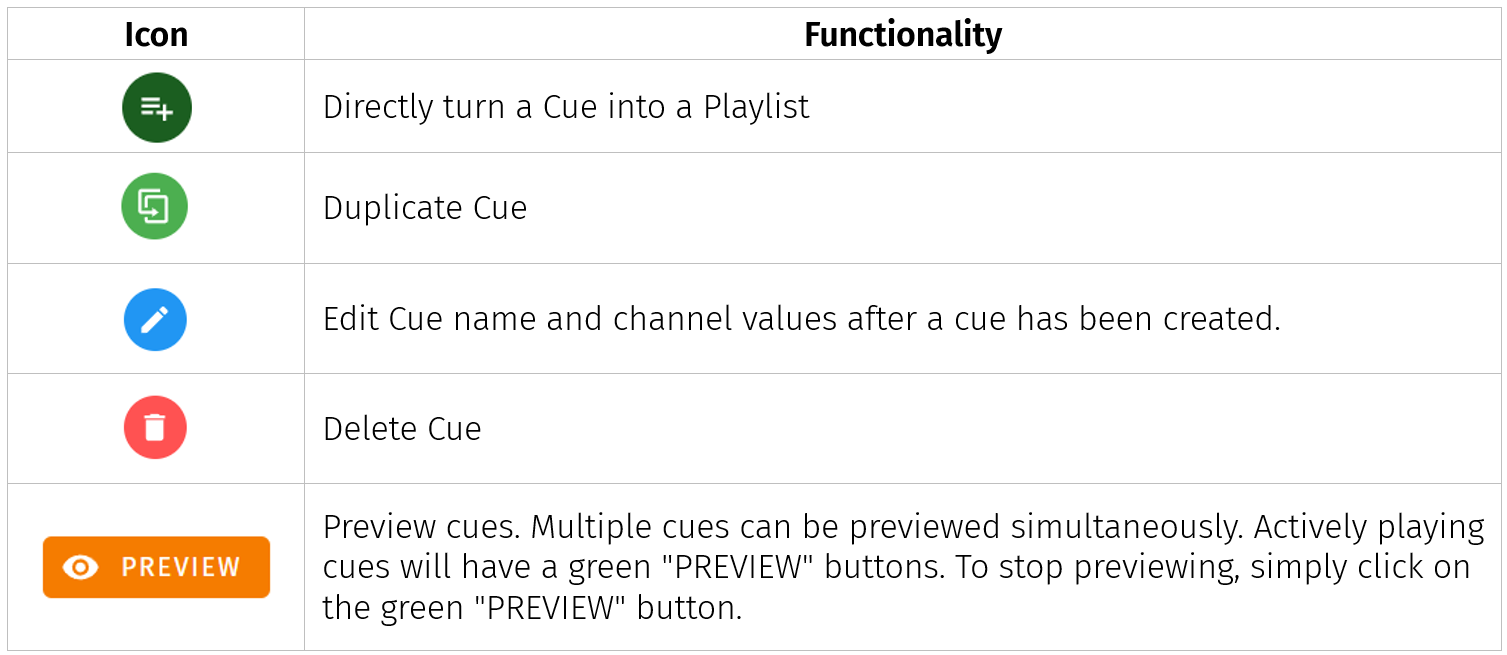 | Icon | Functionality |
|---|---|
| | Directly turn a Cue into a Playlist |
| | Duplicate Cue |
| | Edit Cue name and channel values after a cue has been created. |
| | Delete Cue |
| PREVIEW | Preview cues. Multiple cues can be previewed simultaneously. Actively playing cues will have a green "PREVIEW" buttons. To stop previewing, simply click on the green "PREVIEW" button. |